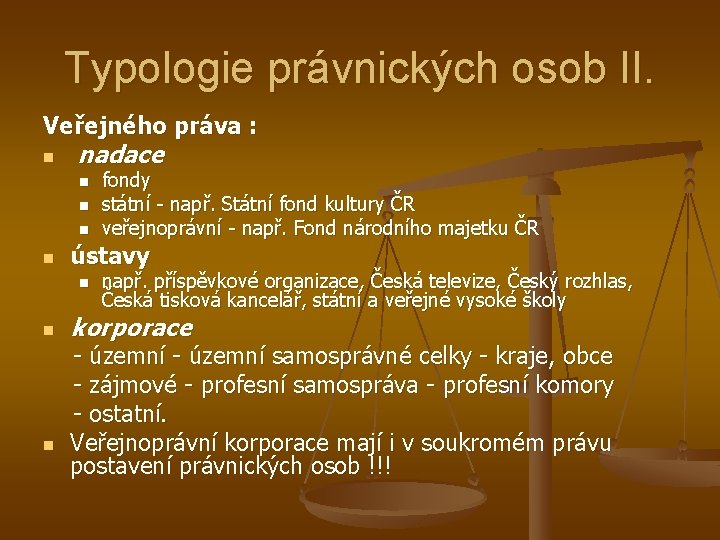 Typologie právnických osob II.

Veřejného práva :

- nadace
  - fondy
  - státní - např. Státní fond kultury ČR
  - veřejnoprávní - např. Fond národního majetku ČR
- ústavy
  - např. příspěvkové organizace, Česká televize, Český rozhlas, Česká tisková kancelář, státní a veřejné vysoké školy
- korporace
  - územní - územní samosprávné celky - kraje, obce
  - zájmové - profesní samospráva - profesní komory
  - ostatní.
- Veřejnoprávní korporace mají i v soukromém právu postavení právnických osob !!!